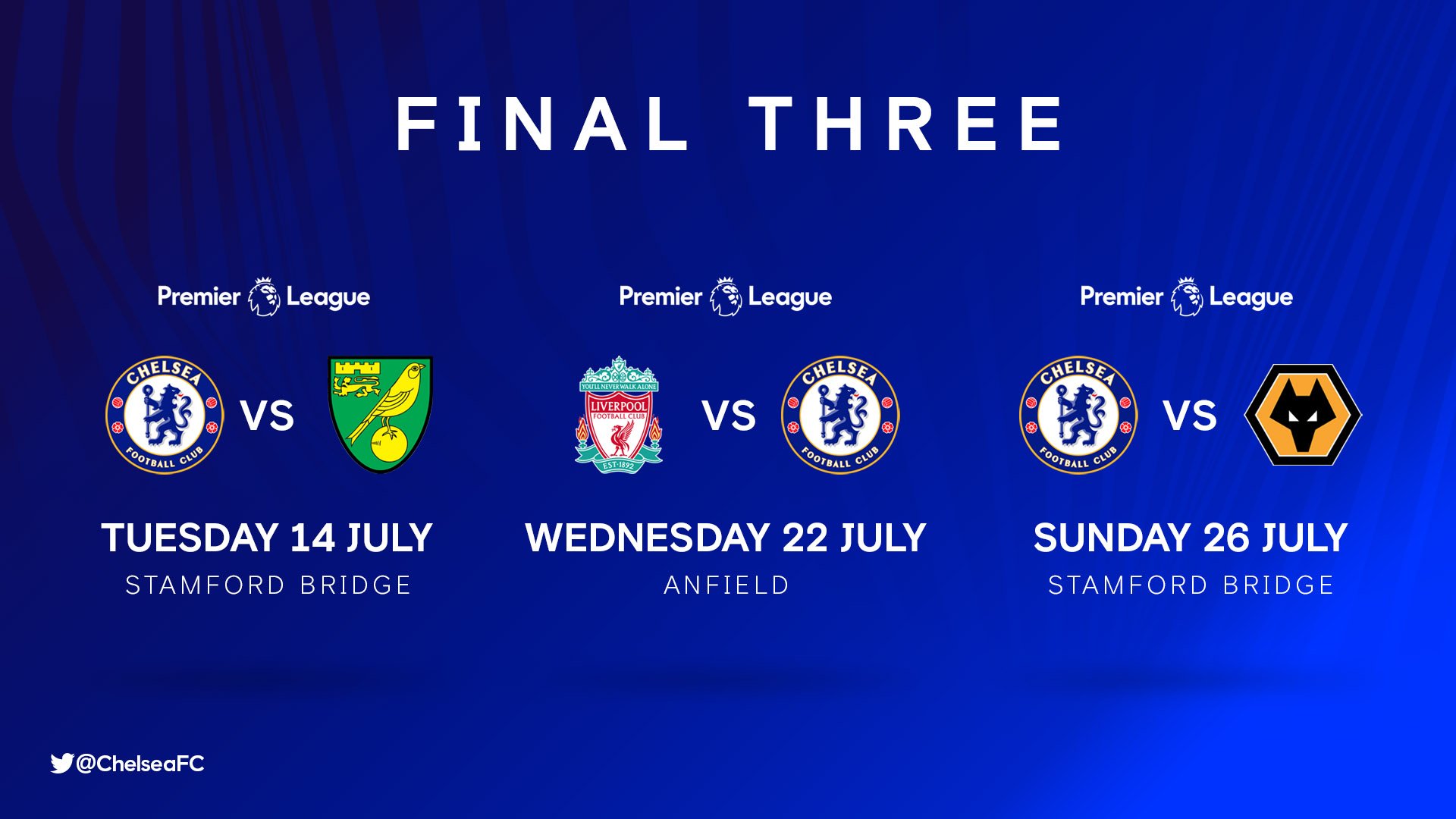 FINAL THREE

Premier League

CHELSEA FOOTBALL CLUB VS

TUESDAY 14 JULY
STAMFORD BRIDGE

Premier League

YOU'LL NEVER WALK ALONE LIVERPOOL FOOTBALL CLUB EST·1892 VS CHELSEA FOOTBALL CLUB

WEDNESDAY 22 JULY
ANFIELD

Premier League

CHELSEA FOOTBALL CLUB VS

SUNDAY 26 JULY
STAMFORD BRIDGE

@ChelseaFC